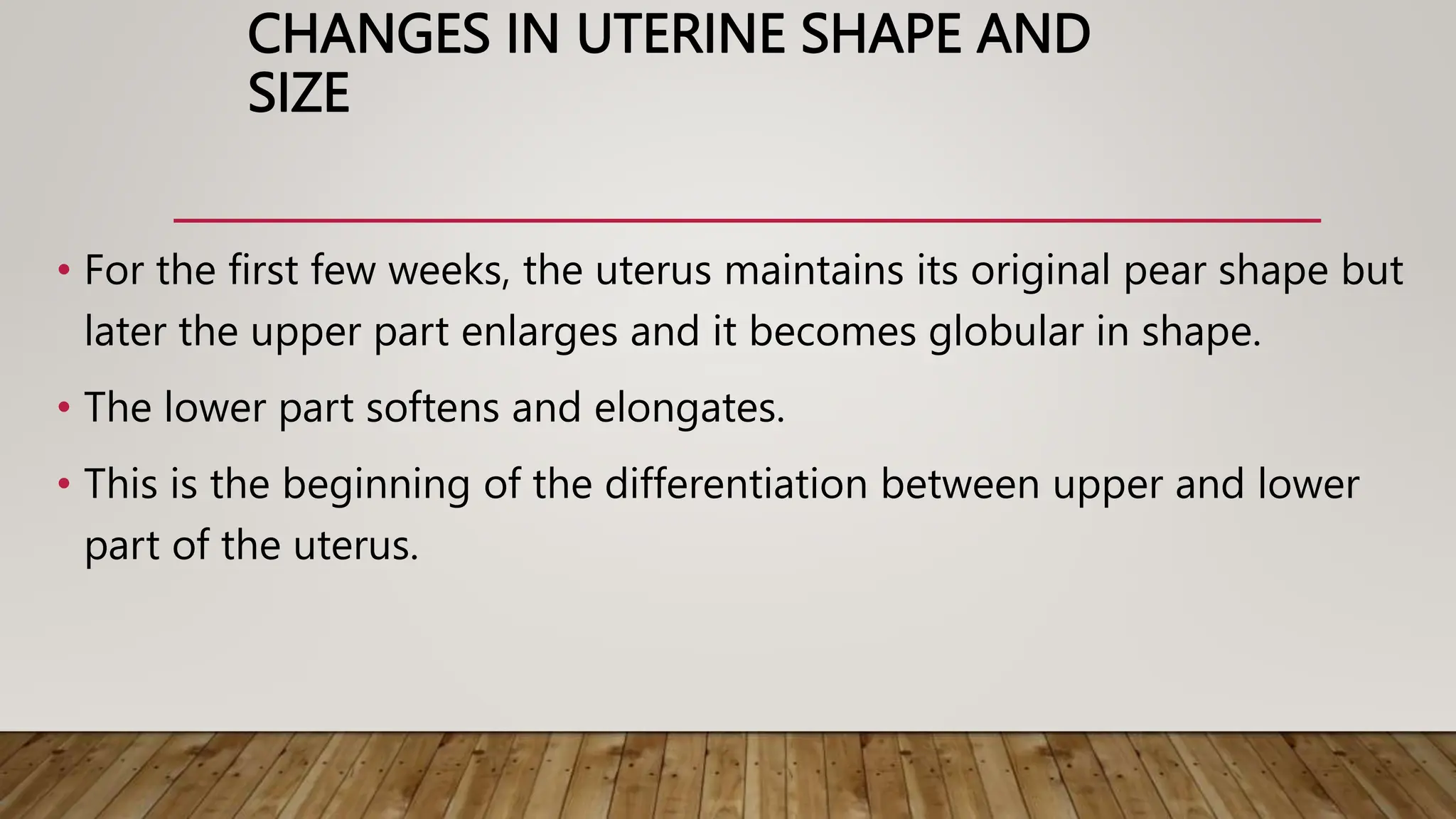 CHANGES IN UTERINE SHAPE AND SIZE

• For the first few weeks, the uterus maintains its original pear shape but later the upper part enlarges and it becomes globular in shape.

• The lower part softens and elongates.

• This is the beginning of the differentiation between upper and lower part of the uterus.